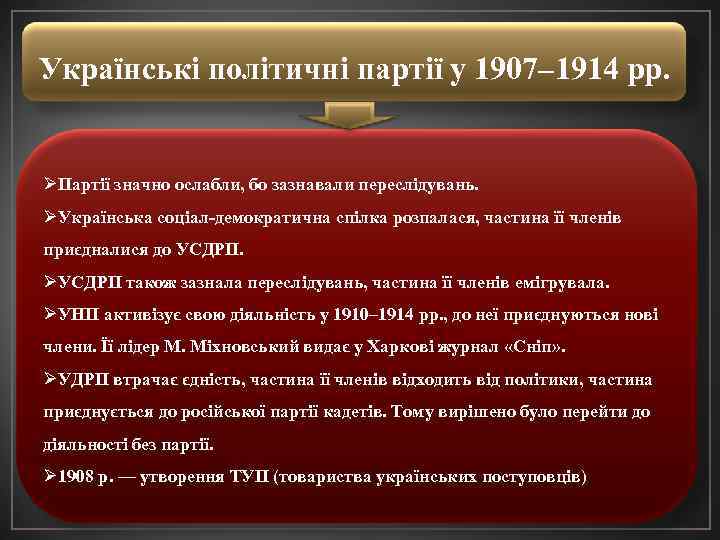 Українські політичні партії у 1907–1914 рр.

➢Партії значно ослабли, бо зазнавали переслідувань.

➢Українська соціал-демократична спілка розпалася, частина її членів приєдналися до УСДРП.

➢УСДРП також зазнала переслідувань, частина її членів емігрувала.

➢УНП активізує свою діяльність у 1910–1914 рр., до неї приєднуються нові члени. Її лідер М. Міхновський видає у Харкові журнал «Сніп».

➢УДРП втрачає єдність, частина її членів відходить від політики, частина приєднується до російської партії кадетів. Тому вирішено було перейти до діяльності без партії.

➢1908 р. — утворення ТУП (товариства українських поступовців)